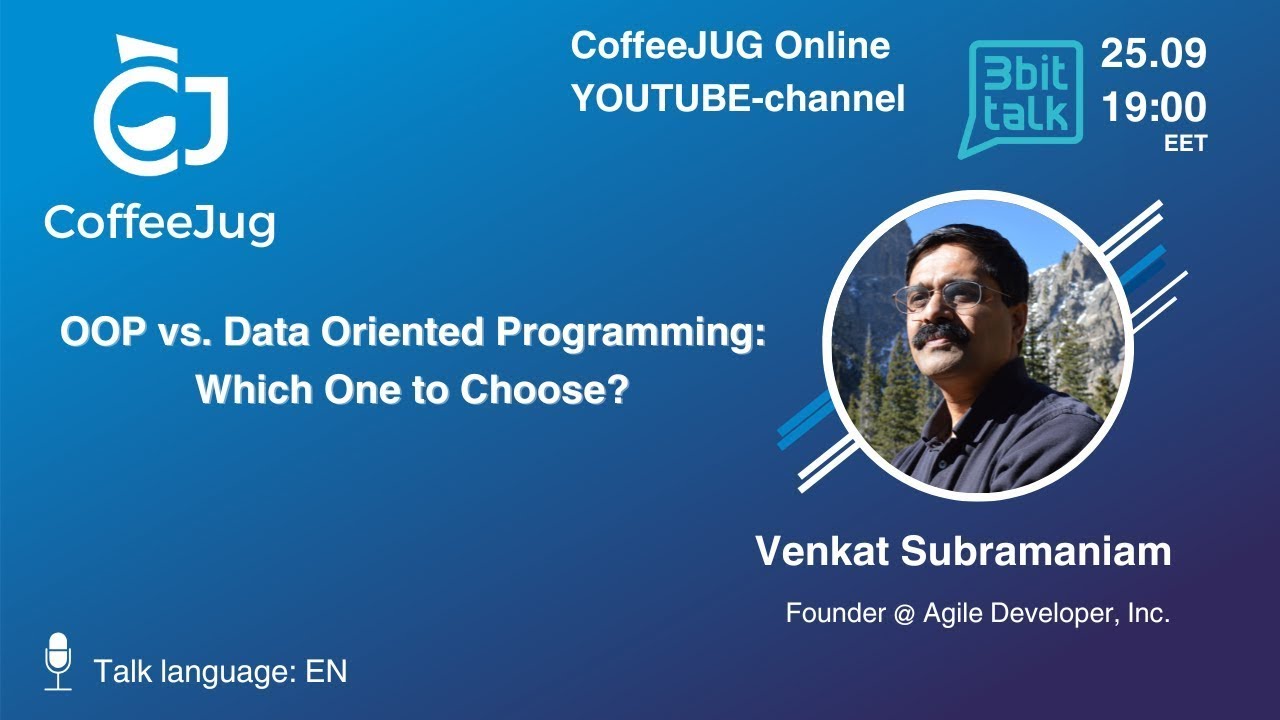 CJ
CoffeeJug

CoffeeJUG Online
YOUTUBE-channel

3bit talk

25.09
19:00
EET

OOP vs. Data Oriented Programming: Which One to Choose?

Venkat Subramaniam

Founder @ Agile Developer, Inc.

Talk language: EN